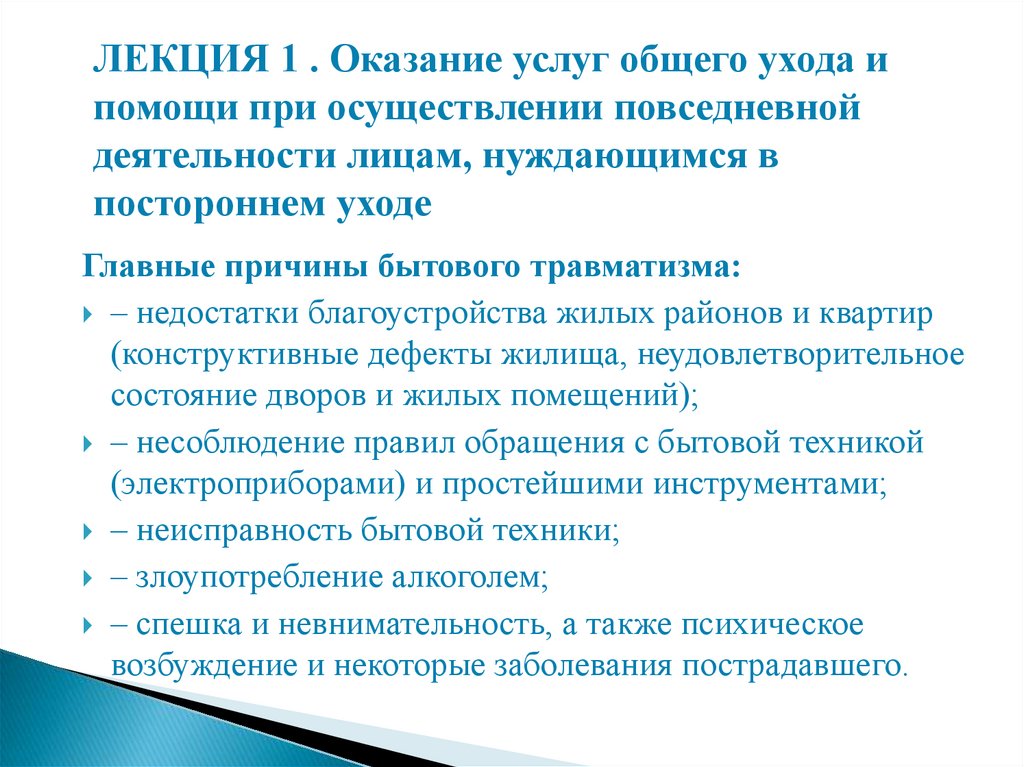 ЛЕКЦИЯ 1 . Оказание услуг общего ухода и помощи при осуществлении повседневной деятельности лицам, нуждающимся в постороннем уходе

Главные причины бытового травматизма:

– недостатки благоустройства жилых районов и квартир (конструктивные дефекты жилища, неудовлетворительное состояние дворов и жилых помещений);

– несоблюдение правил обращения с бытовой техникой (электроприборами) и простейшими инструментами;

– неисправность бытовой техники;

– злоупотребление алкоголем;

– спешка и невнимательность, а также психическое возбуждение и некоторые заболевания пострадавшего.